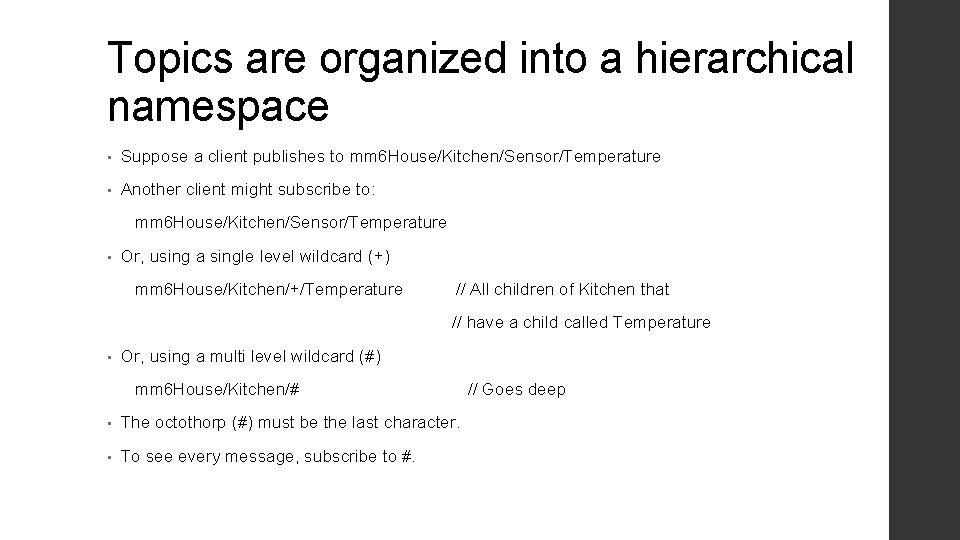 Topics are organized into a hierarchical namespace

• Suppose a client publishes to mm6House/Kitchen/Sensor/Temperature

• Another client might subscribe to:

mm6House/Kitchen/Sensor/Temperature

• Or, using a single level wildcard (+)

mm6House/Kitchen/+/Temperature // All children of Kitchen that

// have a child called Temperature

• Or, using a multi level wildcard (#)

mm6House/Kitchen/# // Goes deep

• The octothorp (#) must be the last character.

• To see every message, subscribe to #.